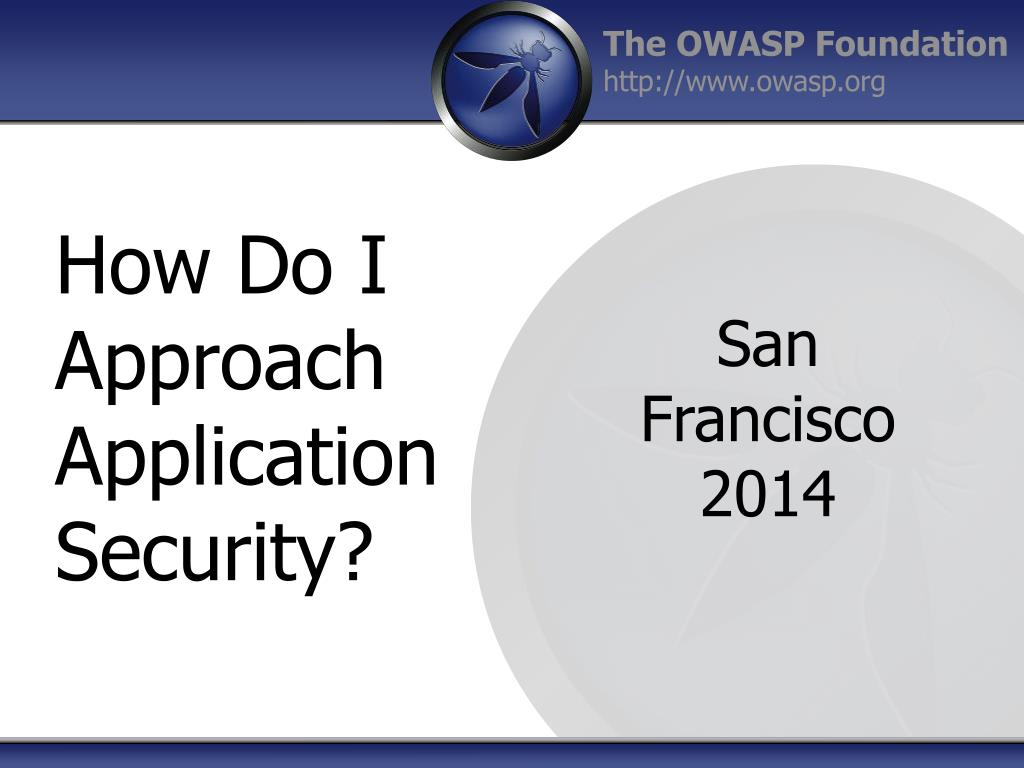 The OWASP Foundation
http://www.owasp.org

How Do I Approach Application Security?

San Francisco 2014